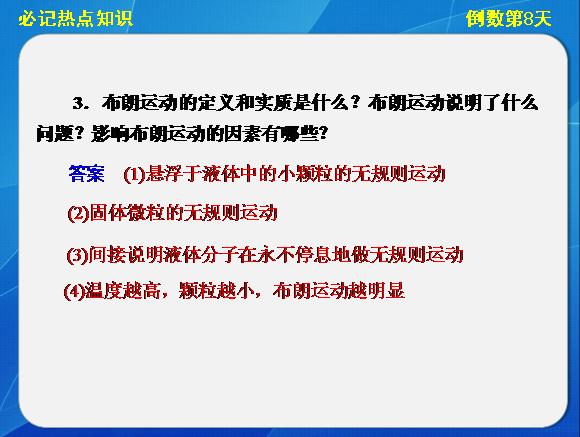 必记热点知识

倒数第8天

3．布朗运动的定义和实质是什么？布朗运动说明了什么问题？影响布朗运动的因素有哪些?

答案　(1)悬浮于液体中的小颗粒的无规则运动

(2)固体微粒的无规则运动

(3)间接说明液体分子在永不停息地做无规则运动

(4)温度越高，颗粒越小，布朗运动越明显